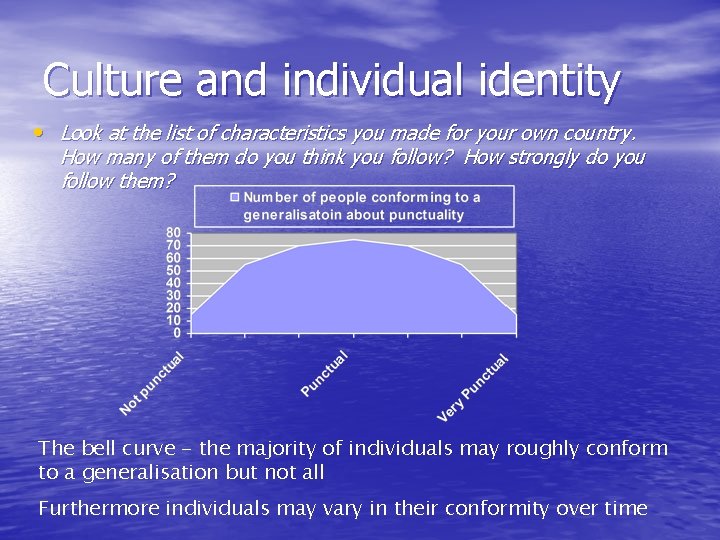 Culture and individual identity

• Look at the list of characteristics you made for your own country. How many of them do you think you follow? How strongly do you follow them?

Number of people conforming to a generalisatoin about punctuality

80
70
60
50
40
30
20
10
0

Not punctual
Punctual
Very Punctual

The bell curve – the majority of individuals may roughly conform to a generalisation but not all

Furthermore individuals may vary in their conformity over time